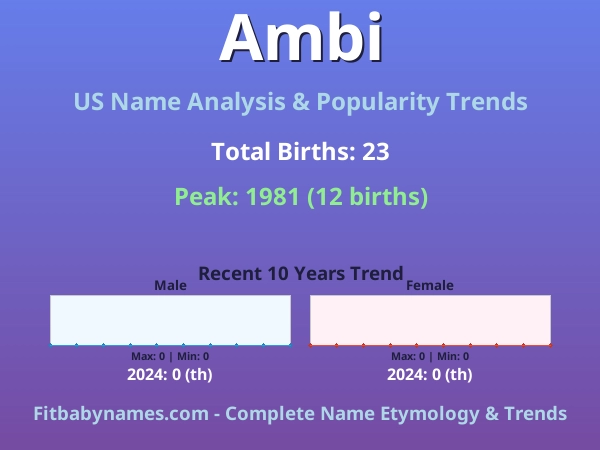 Ambi

US Name Analysis & Popularity Trends

Total Births: 23

Peak: 1981 (12 births)

Recent 10 Years Trend

Male

Max: 0 | Min: 0

2024: 0 (th)

Female

Max: 0 | Min: 0

2024: 0 (th)

Fitbabynames.com - Complete Name Etymology & Trends